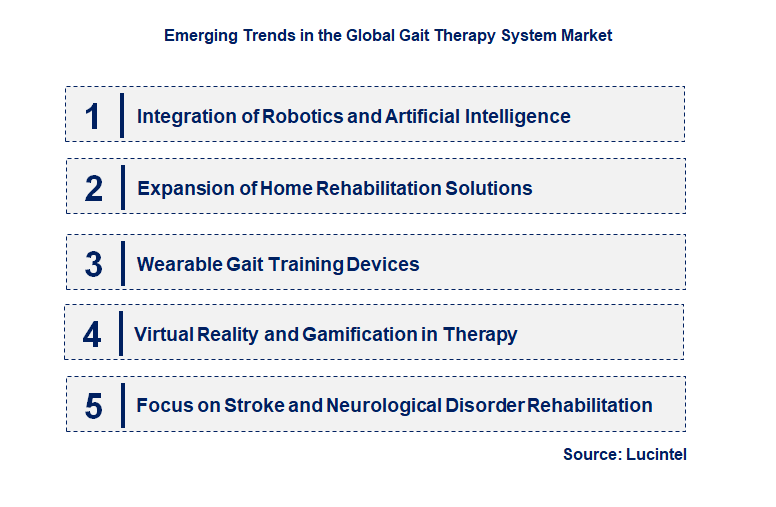 Emerging Trends in the Global Gait Therapy System Market

1 Integration of Robotics and Artificial Intelligence

2 Expansion of Home Rehabilitation Solutions

3 Wearable Gait Training Devices

4 Virtual Reality and Gamification in Therapy

5 Focus on Stroke and Neurological Disorder Rehabilitation

Source: Lucintel